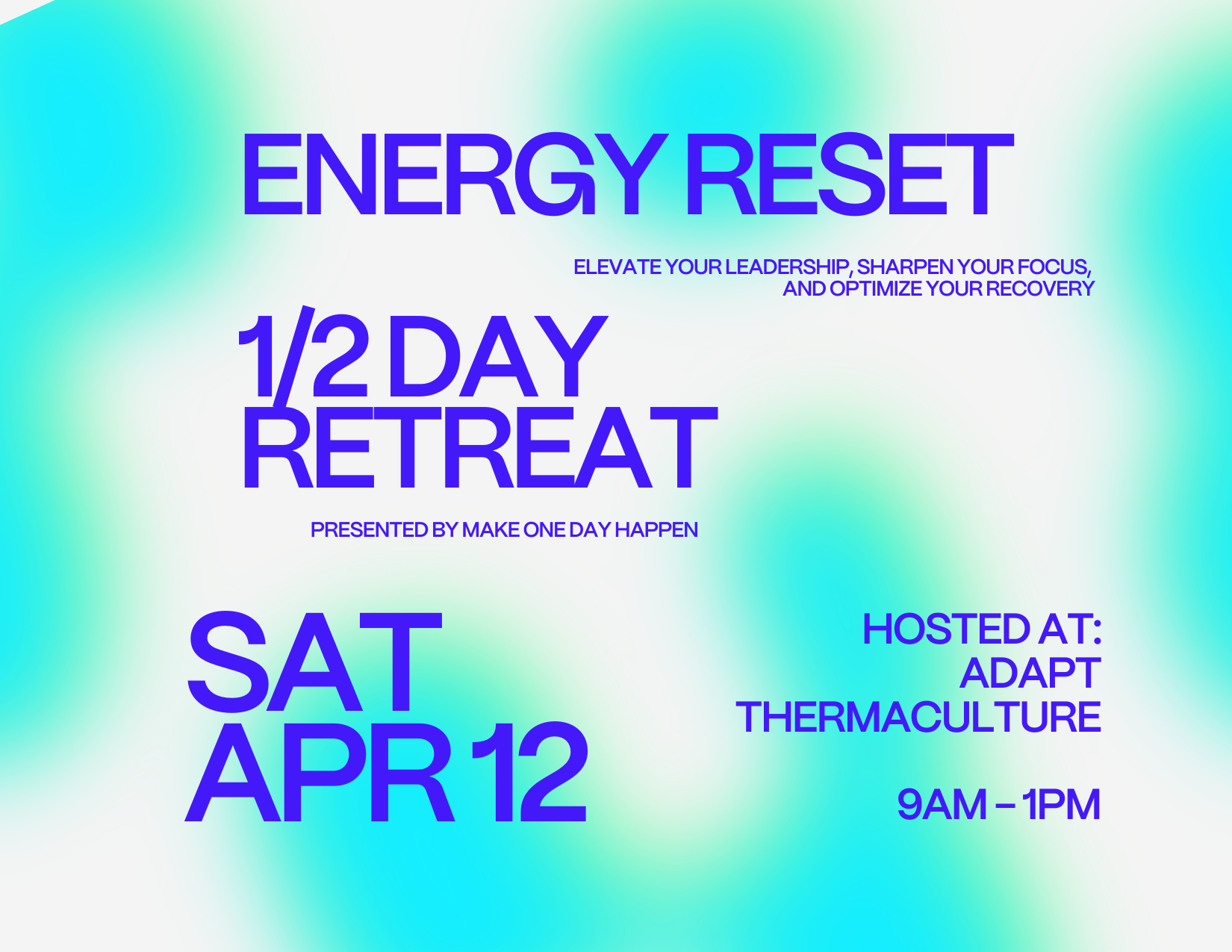 ENERGY RESET

ELEVATE YOUR LEADERSHIP, SHARPEN YOUR FOCUS, AND OPTIMIZE YOUR RECOVERY

1/2 DAY RETREAT

PRESENTED BY MAKE ONE DAY HAPPEN

SAT APR 12

HOSTED AT: ADAPT THERMACULTURE

9AM – 1PM